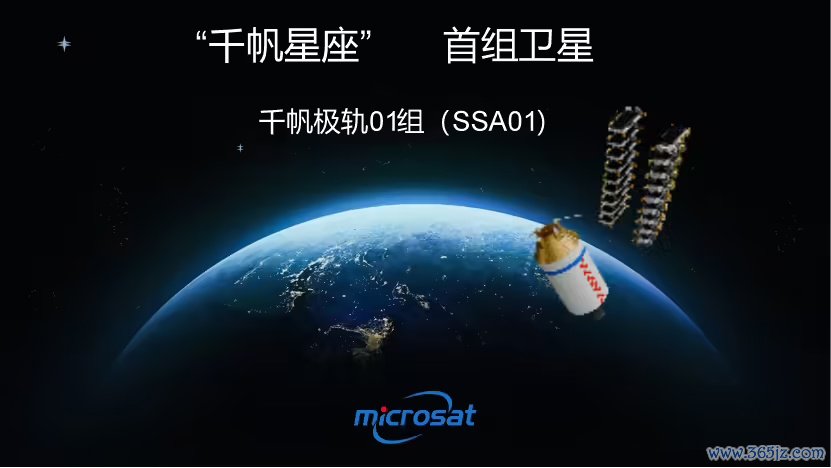 “千帆星座” 首组卫星

千帆极轨01组（SSA01）

microsat

www.365jz.com